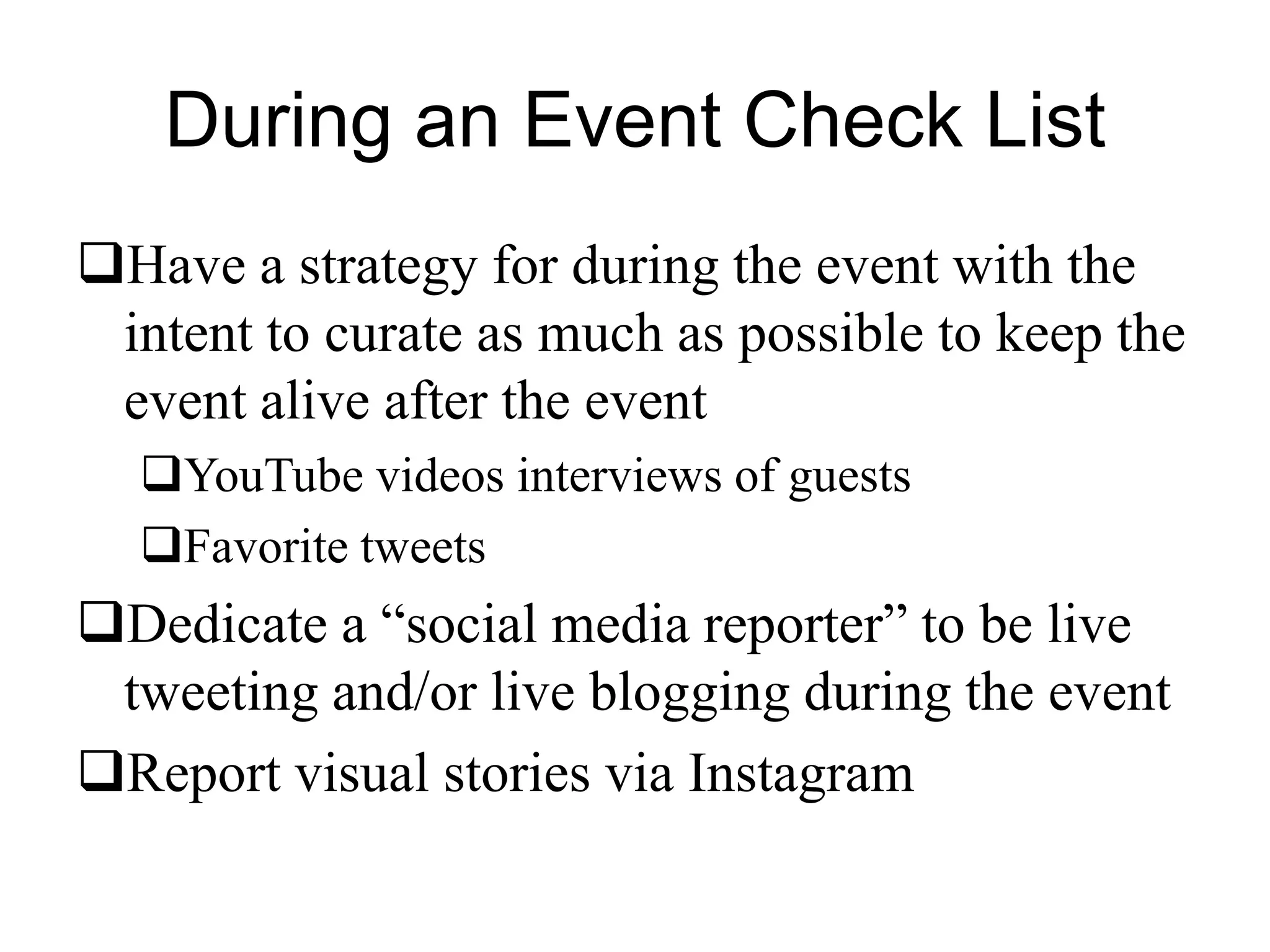 During an Event Check List

❑Have a strategy for during the event with the intent to curate as much as possible to keep the event alive after the event

❑YouTube videos interviews of guests

❑Favorite tweets

❑Dedicate a “social media reporter” to be live tweeting and/or live blogging during the event

❑Report visual stories via Instagram